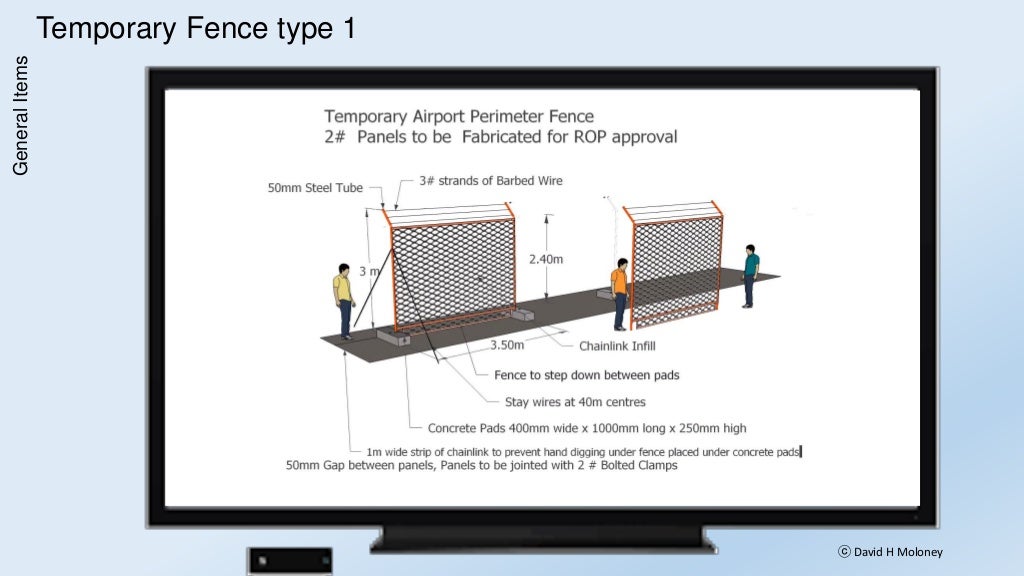 Temporary Fence type 1

General Items

Temporary Airport Perimeter Fence
2# Panels to be Fabricated for ROP approval

50mm Steel Tube

3# strands of Barbed Wire

3 m

2.40m

3.50m

Chainlink Infill

Fence to step down between pads

Stay wires at 40m centres

Concrete Pads 400mm wide x 1000mm long x 250mm high

1m wide strip of chainlink to prevent hand digging under fence placed under concrete pads

50mm Gap between panels, Panels to be jointed with 2 # Bolted Clamps

ⓒ David H Moloney